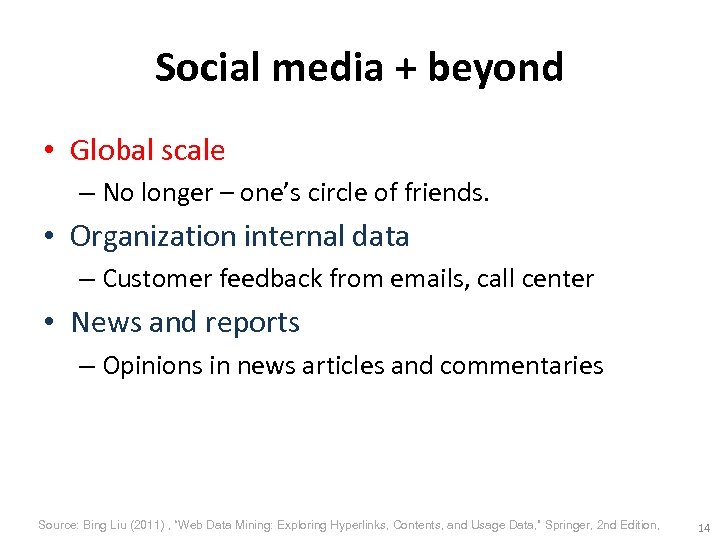 Social media + beyond

• Global scale
– No longer – one's circle of friends.

• Organization internal data
– Customer feedback from emails, call center

• News and reports
– Opinions in news articles and commentaries

Source: Bing Liu (2011) , "Web Data Mining: Exploring Hyperlinks, Contents, and Usage Data," Springer, 2nd Edition,

14